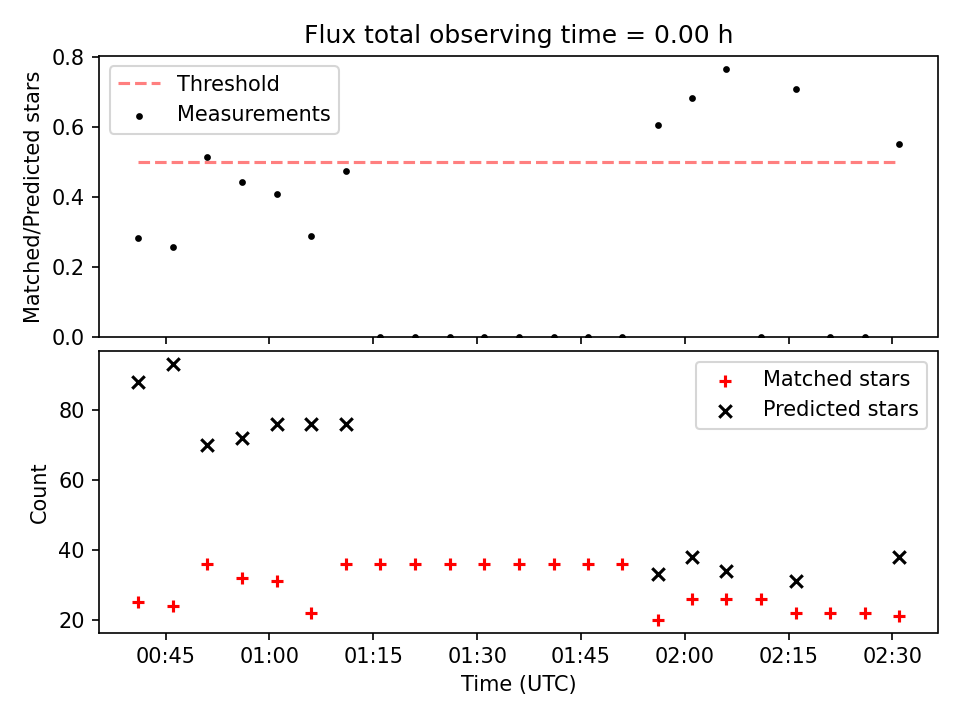 Flux total observing time = 0.00 h

Matched/Predicted stars

0.8
0.6
0.4
0.2
0.0

Threshold
Measurements

Count

80
60
40
20

Matched stars
Predicted stars

00:45
01:00
01:15
01:30
01:45
02:00
02:15
02:30

Time (UTC)